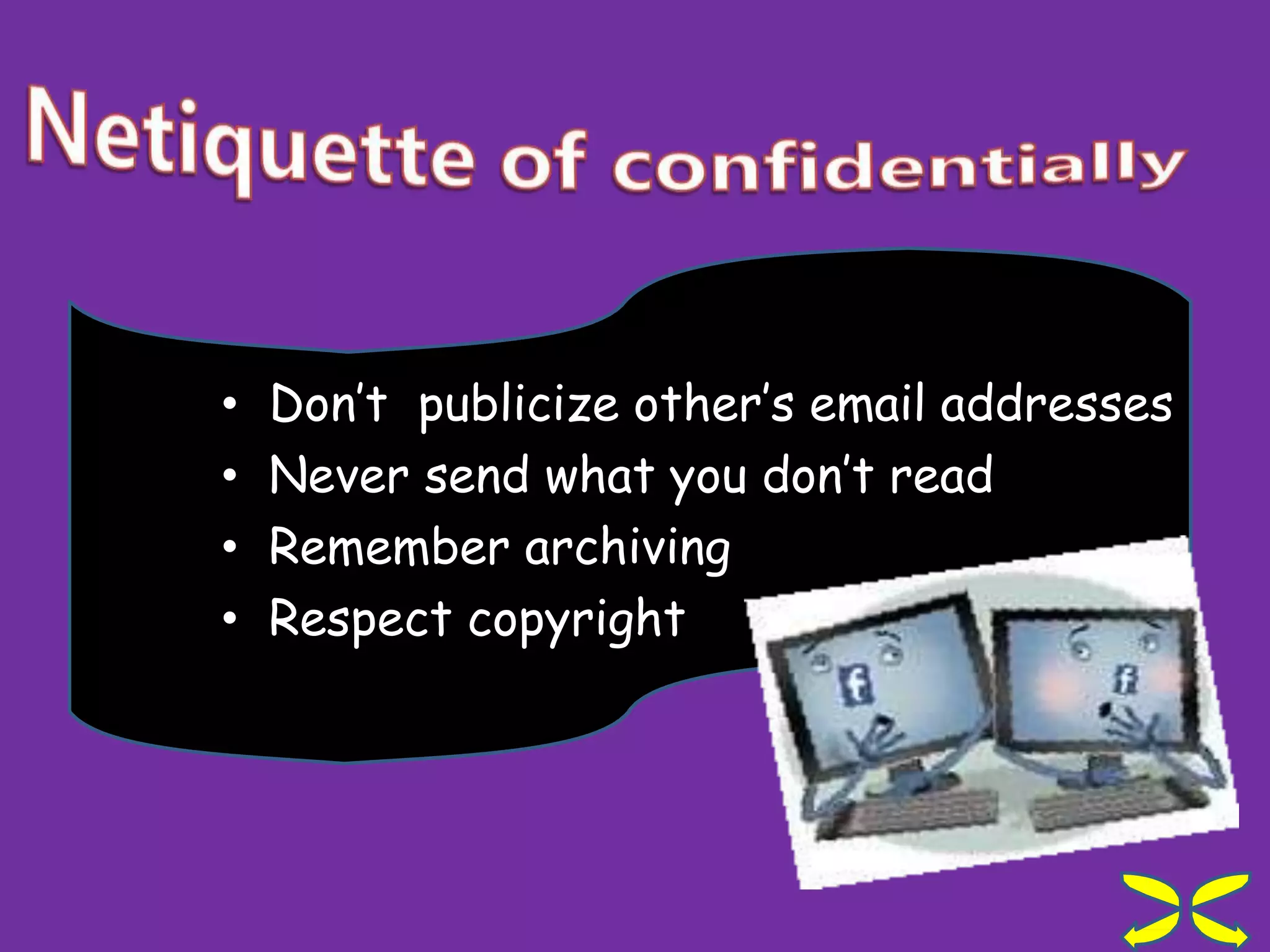 Netiquette of confidentially

• Don't publicize other's email addresses
• Never send what you don't read
• Remember archiving
• Respect copyright

f

f